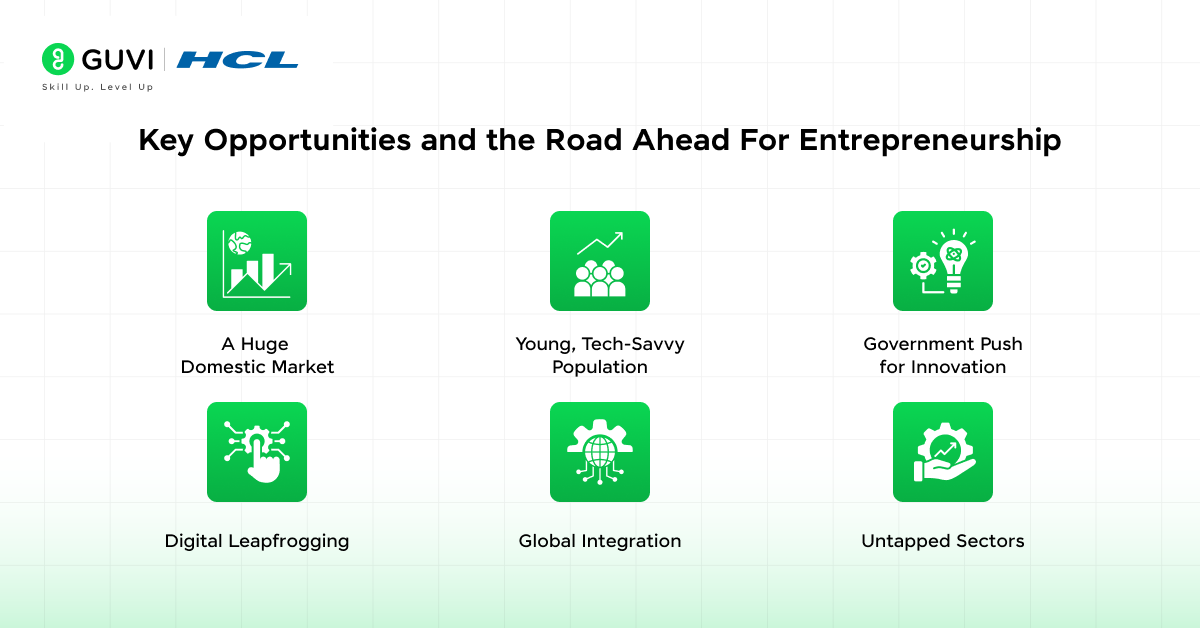 GUVI | HCL
Skill Up. Level Up

Key Opportunities and the Road Ahead For Entrepreneurship

A Huge Domestic Market

Young, Tech-Savvy Population

Government Push for Innovation

Digital Leapfrogging

Global Integration

Untapped Sectors